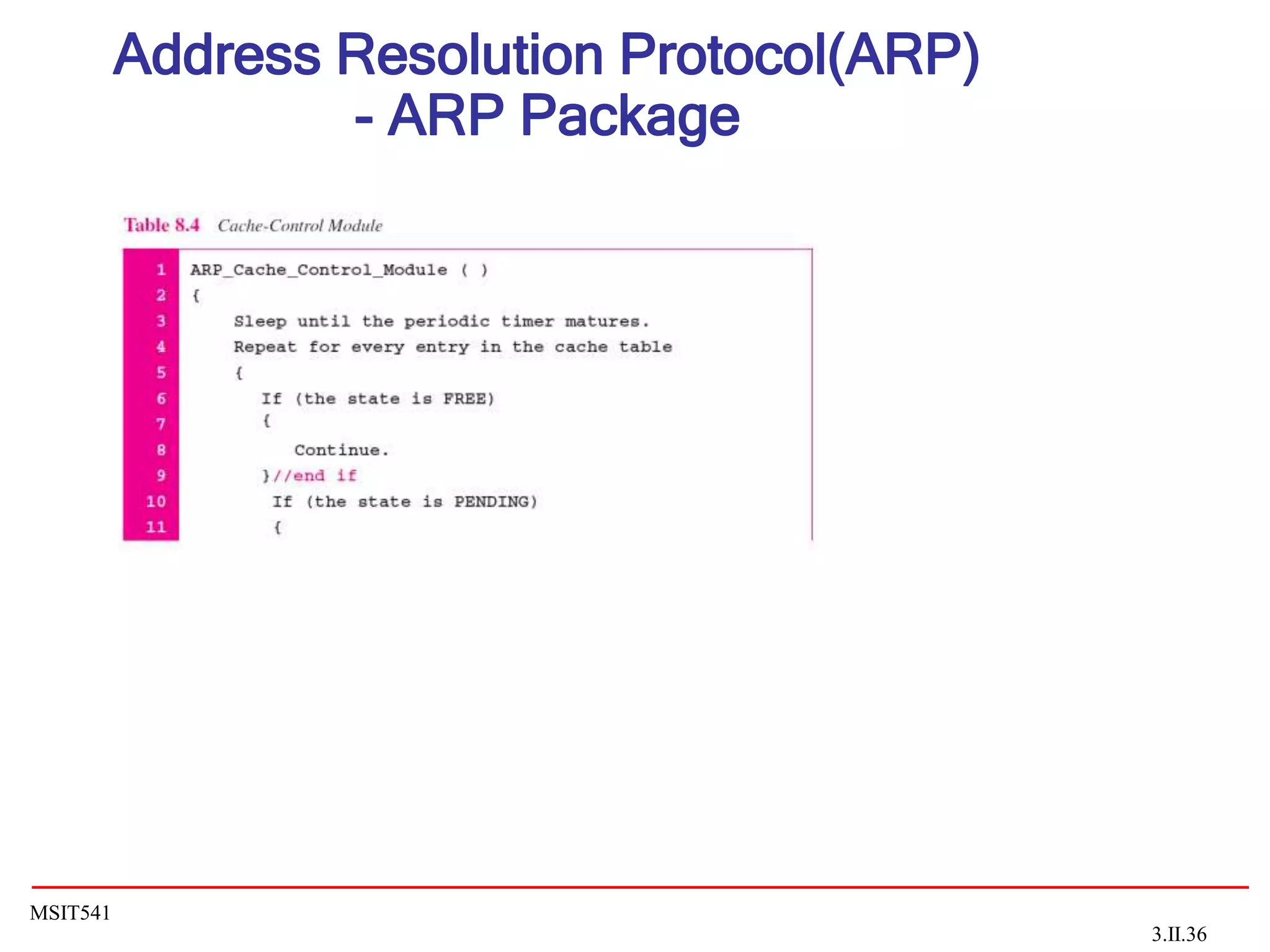 Address Resolution Protocol(ARP)
- ARP Package

Table 8.4 Cache-Control Module

1 ARP_Cache_Control_Module ( )
2 {
3 Sleep until the periodic timer matures.
4 Repeat for every entry in the cache table
5 {
6 If (the state is FREE)
7 {
8 Continue.
9 }//end if
10 If (the state is PENDING)
11 {

MSIT541

3.II.36